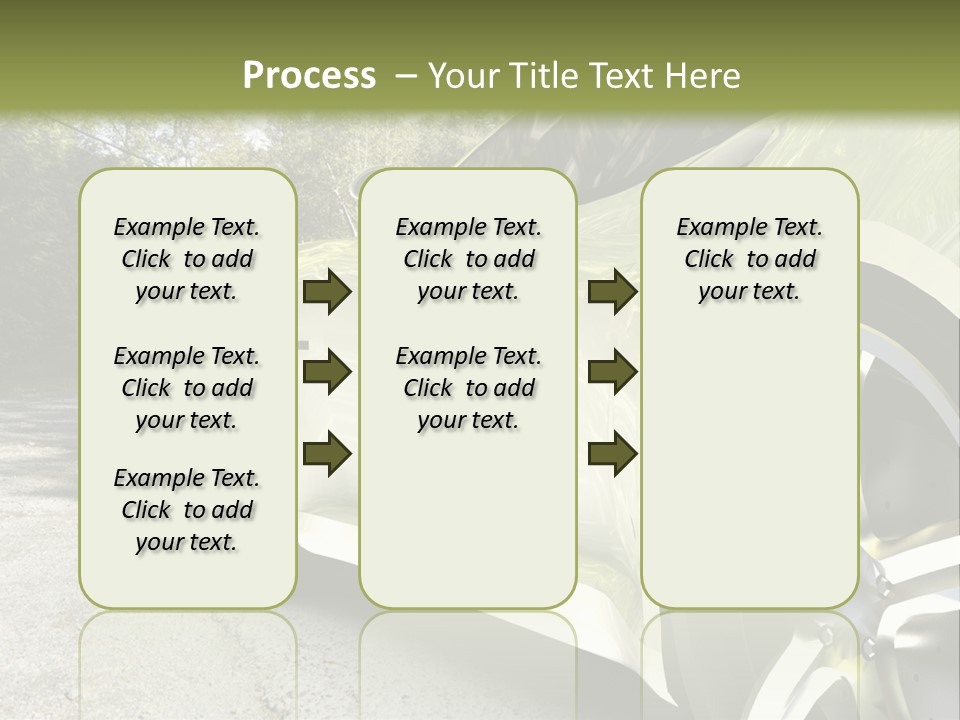 Process – Your Title Text Here

Example Text. Click to add your text.

Example Text. Click to add your text.

Example Text. Click to add your text.

Example Text. Click to add your text.

Example Text. Click to add your text.

Example Text. Click to add your text.